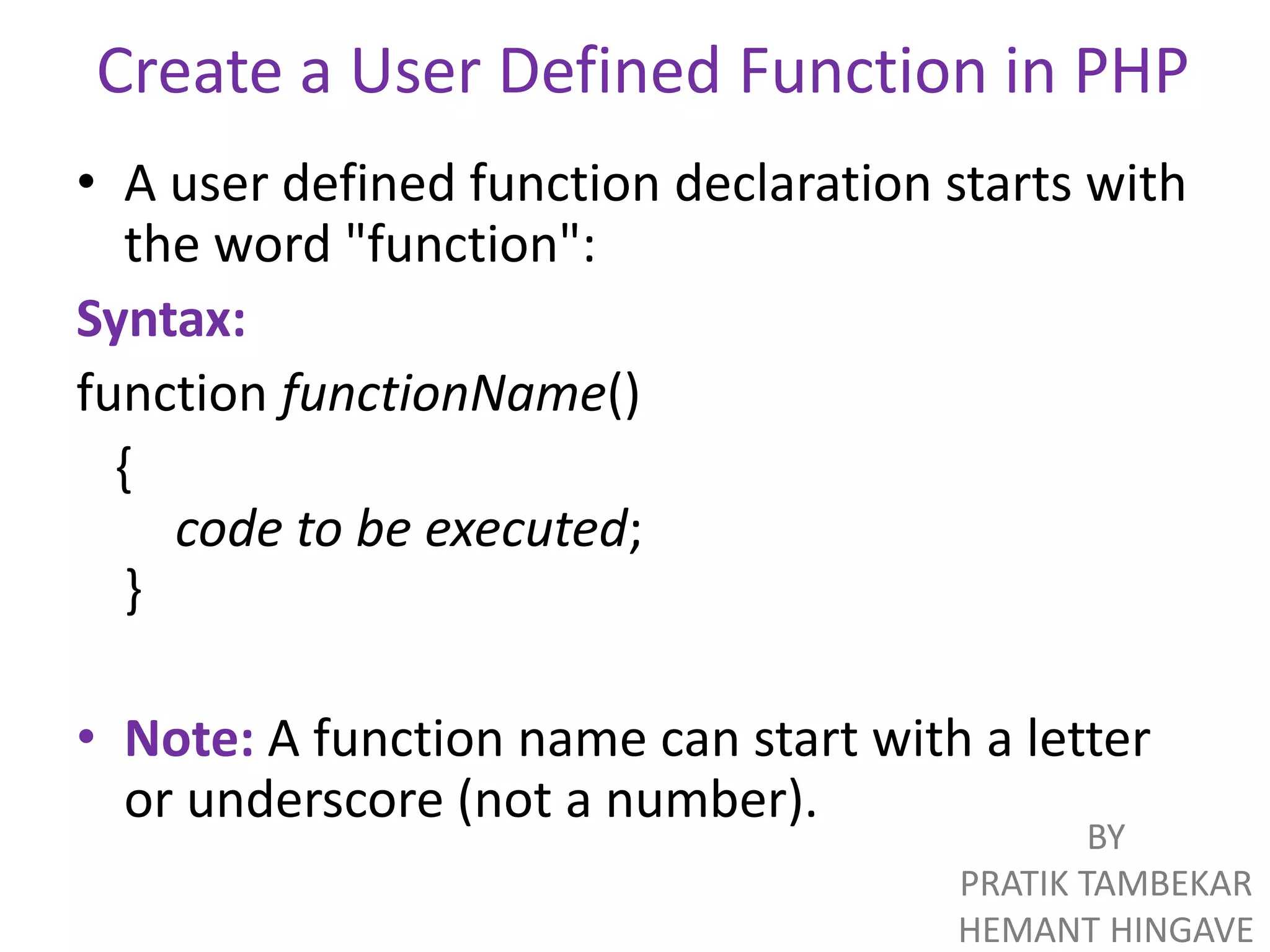 Create a User Defined Function in PHP

• A user defined function declaration starts with the word "function":

Syntax:

function functionName()
{
code to be executed;
}

• Note: A function name can start with a letter or underscore (not a number).

BY
PRATIK TAMBEKAR
HEMANT HINGAVE